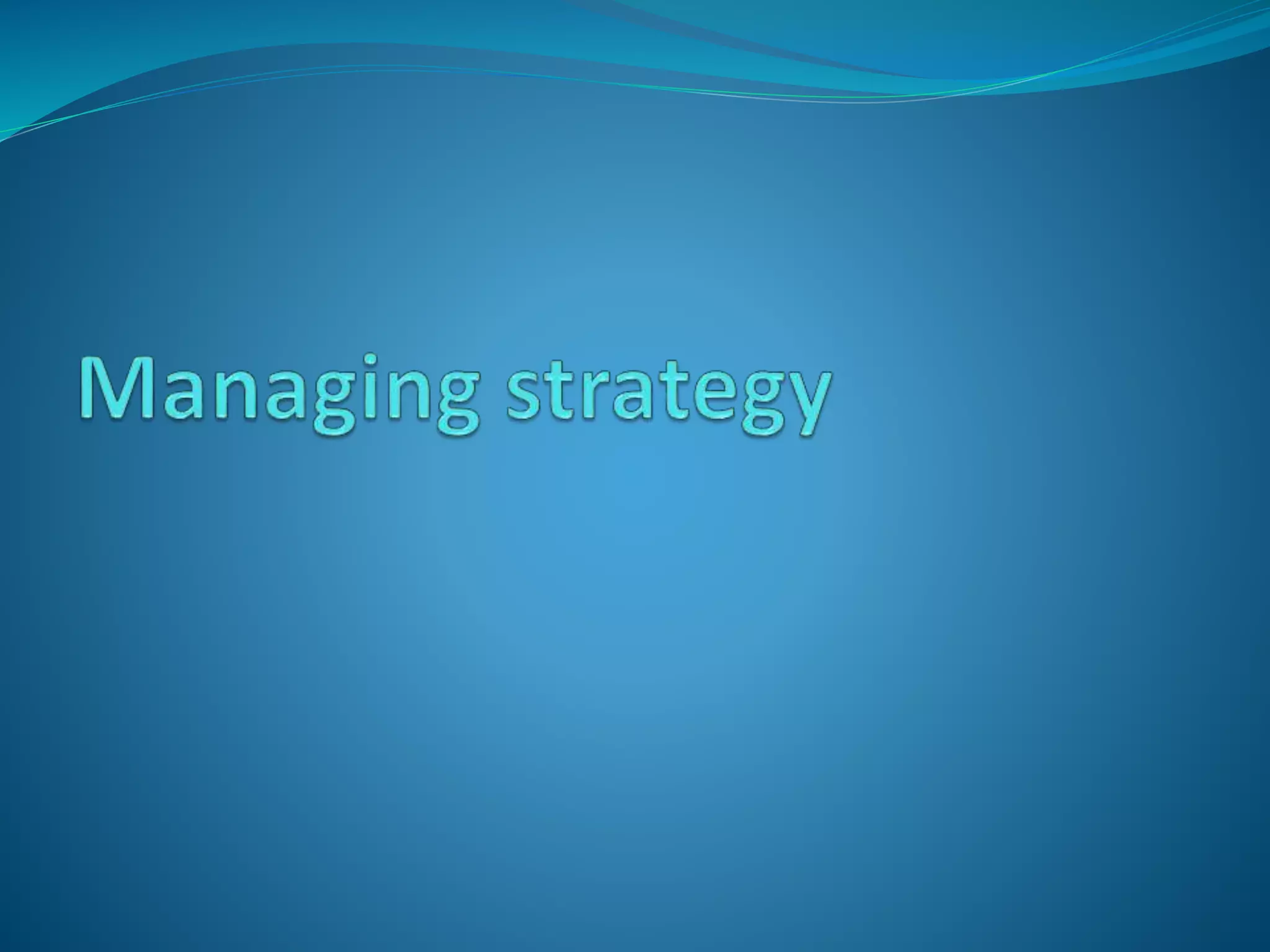 Managing strategy